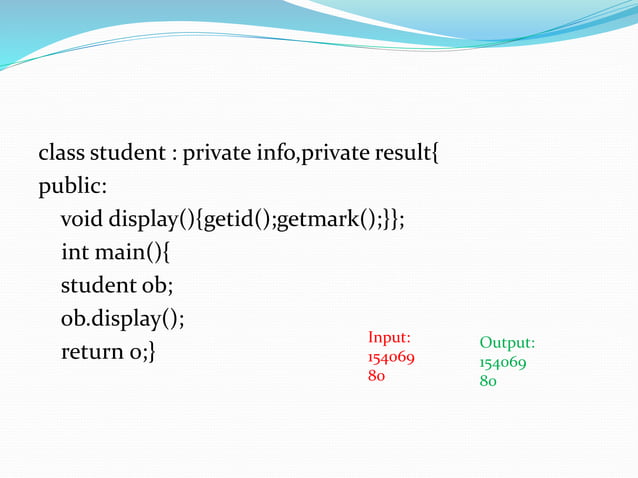 class student : private info,private result{
public:
void display(){getid();getmark();}};
int main(){
student ob;
ob.display();
return 0;}

Input:
154069
80

Output:
154069
80